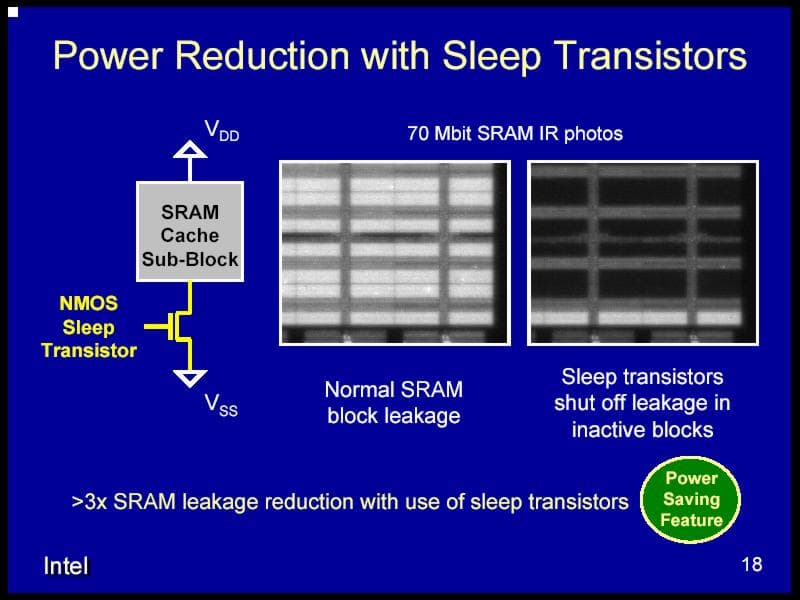 Power Reduction with Sleep Transistors

$V_{DD}$

SRAM Cache Sub-Block

NMOS Sleep Transistor

$V_{SS}$

70 Mbit SRAM IR photos

Normal SRAM block leakage

Sleep transistors shut off leakage in inactive blocks

>3x SRAM leakage reduction with use of sleep transistors

Power Saving Feature

Intel

18